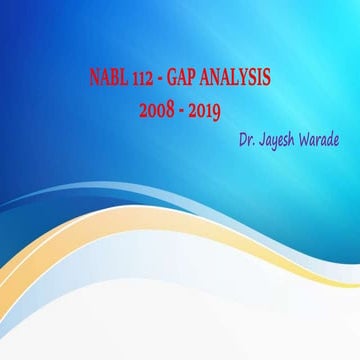 NABL 112 - GAP ANALYSIS
2008 - 2019

Dr. Jayesh Warade